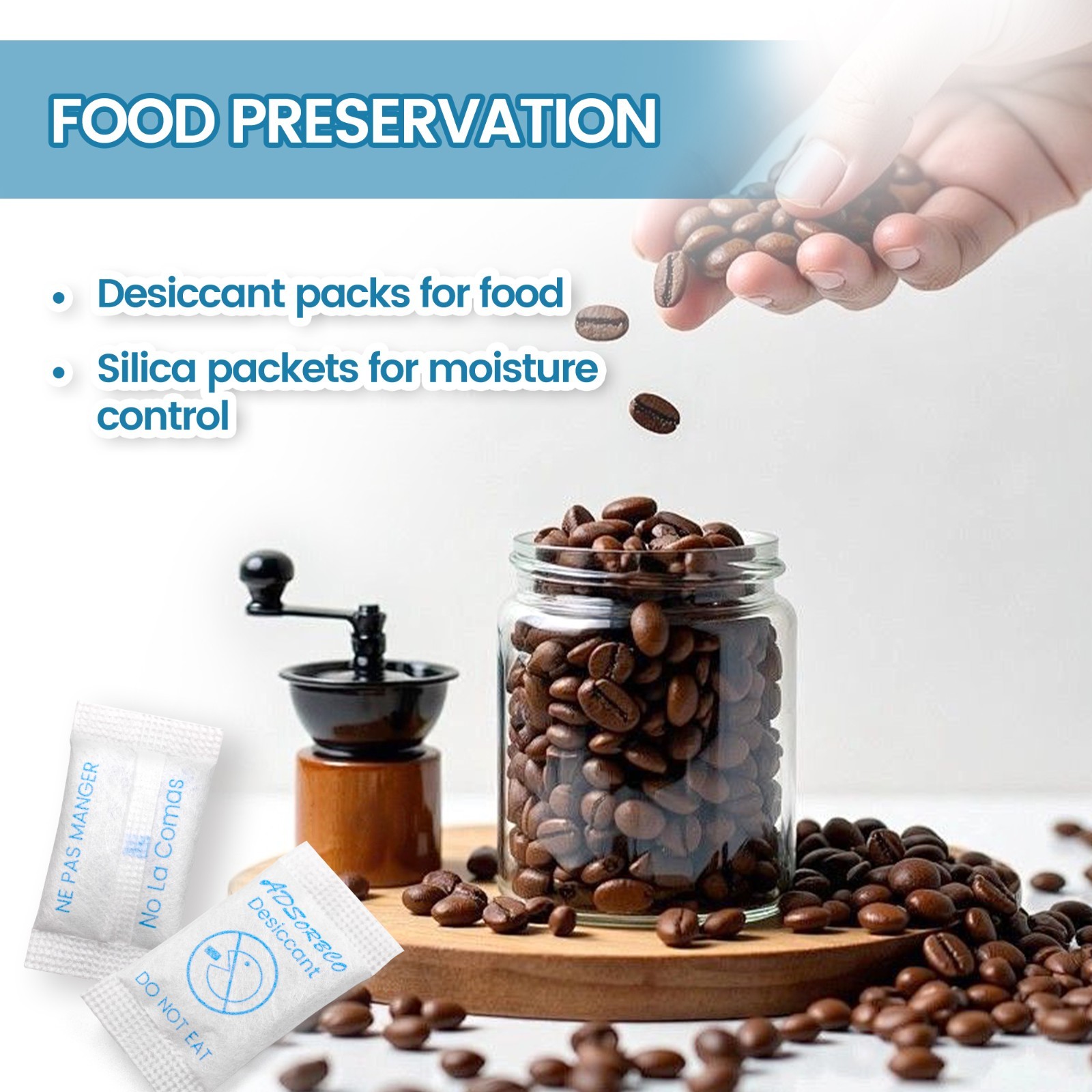 FOOD PRESERVATION

• Desiccant packs for food

• Silica packets for moisture control

NE PAS MANGER

No La Comas

ADSORBCO

Desiccant

DO NOT EAT